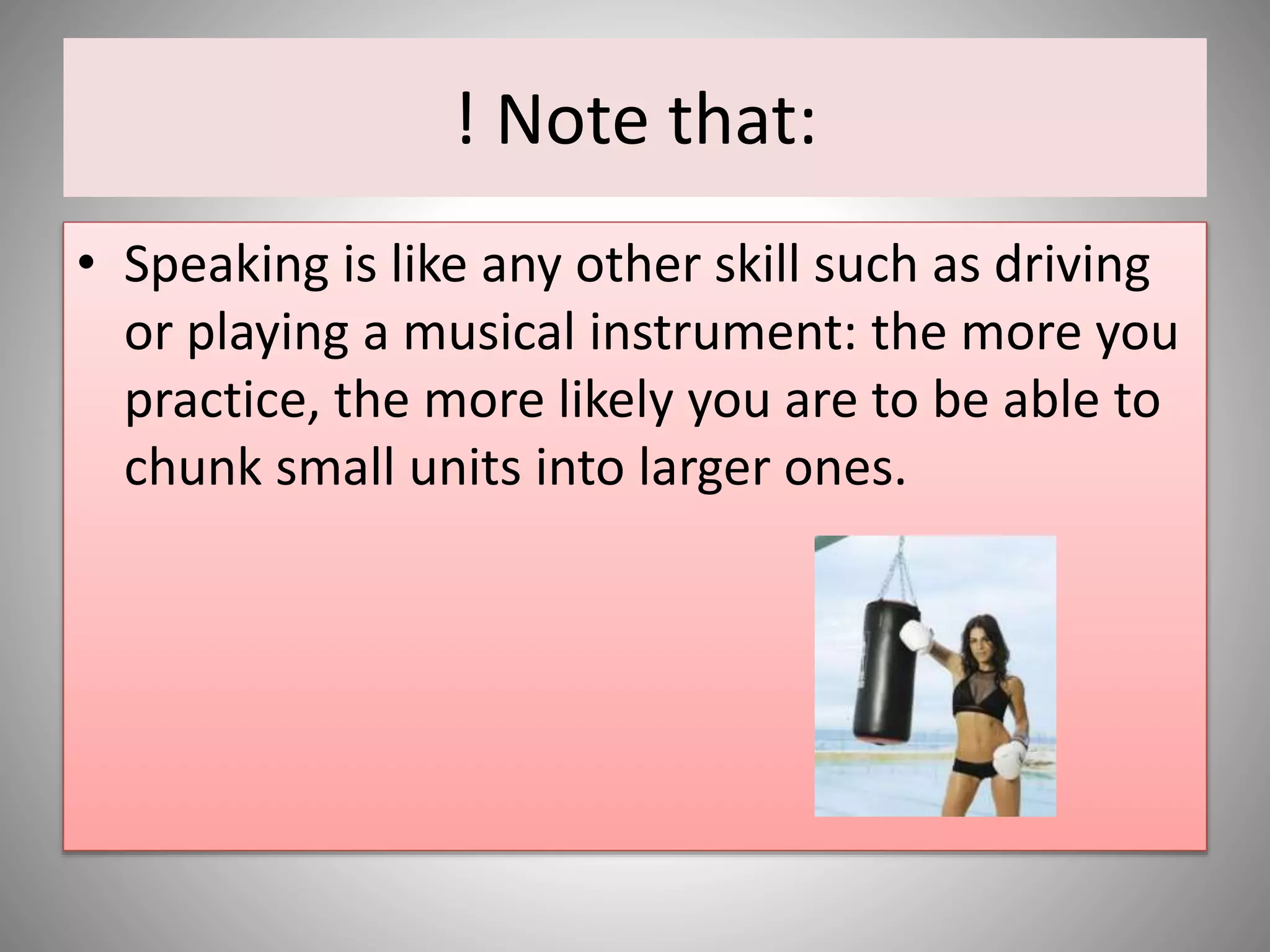 ! Note that:

• Speaking is like any other skill such as driving or playing a musical instrument: the more you practice, the more likely you are to be able to chunk small units into larger ones.